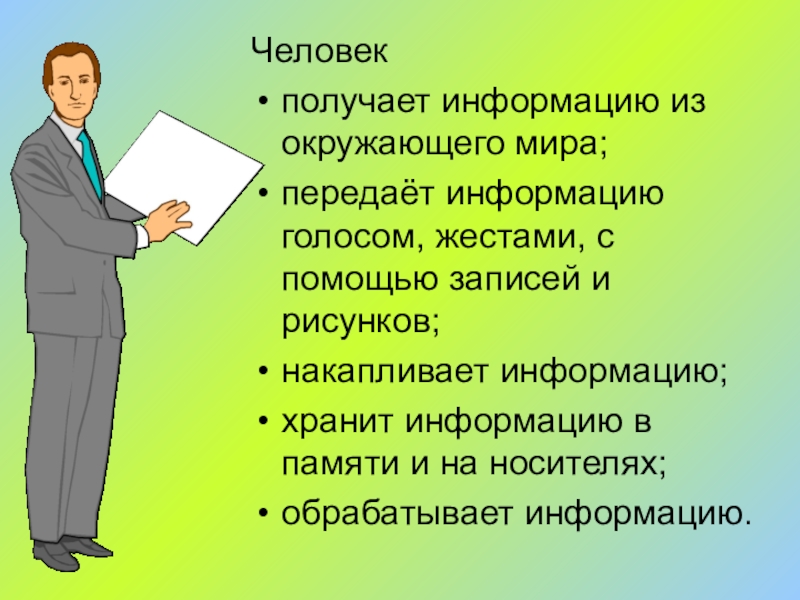 Человек

• получает информацию из окружающего мира;
• передаёт информацию голосом, жестами, с помощью записей и рисунков;
• накапливает информацию;
• хранит информацию в памяти и на носителях;
• обрабатывает информацию.